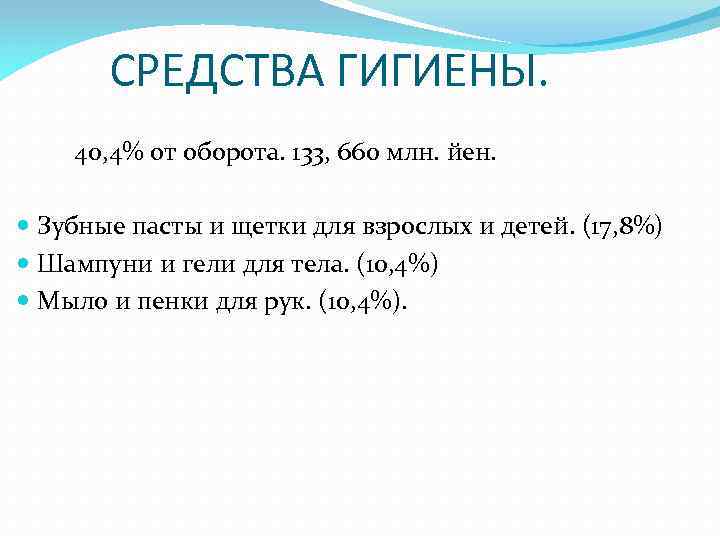 СРЕДСТВА ГИГИЕНЫ.

40,4% от оборота. 133, 660 млн. йен.

Зубные пасты и щетки для взрослых и детей. (17,8%)
Шампуни и гели для тела. (10,4%)
Мыло и пенки для рук. (10,4%).